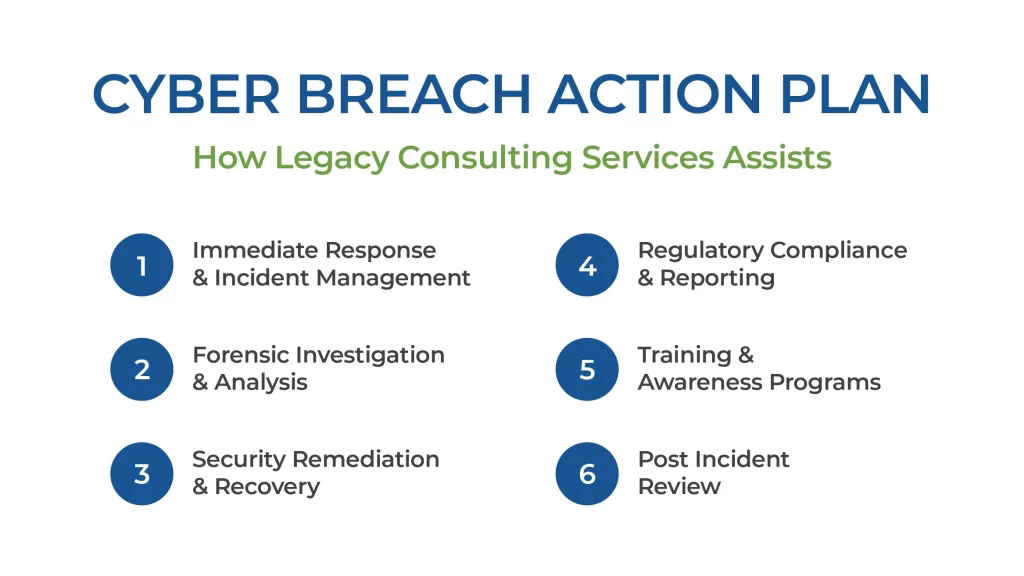 CYBER BREACH ACTION PLAN
How Legacy Consulting Services Assists

1 Immediate Response & Incident Management

2 Forensic Investigation & Analysis

3 Security Remediation & Recovery

4 Regulatory Compliance & Reporting

5 Training & Awareness Programs

6 Post Incident Review